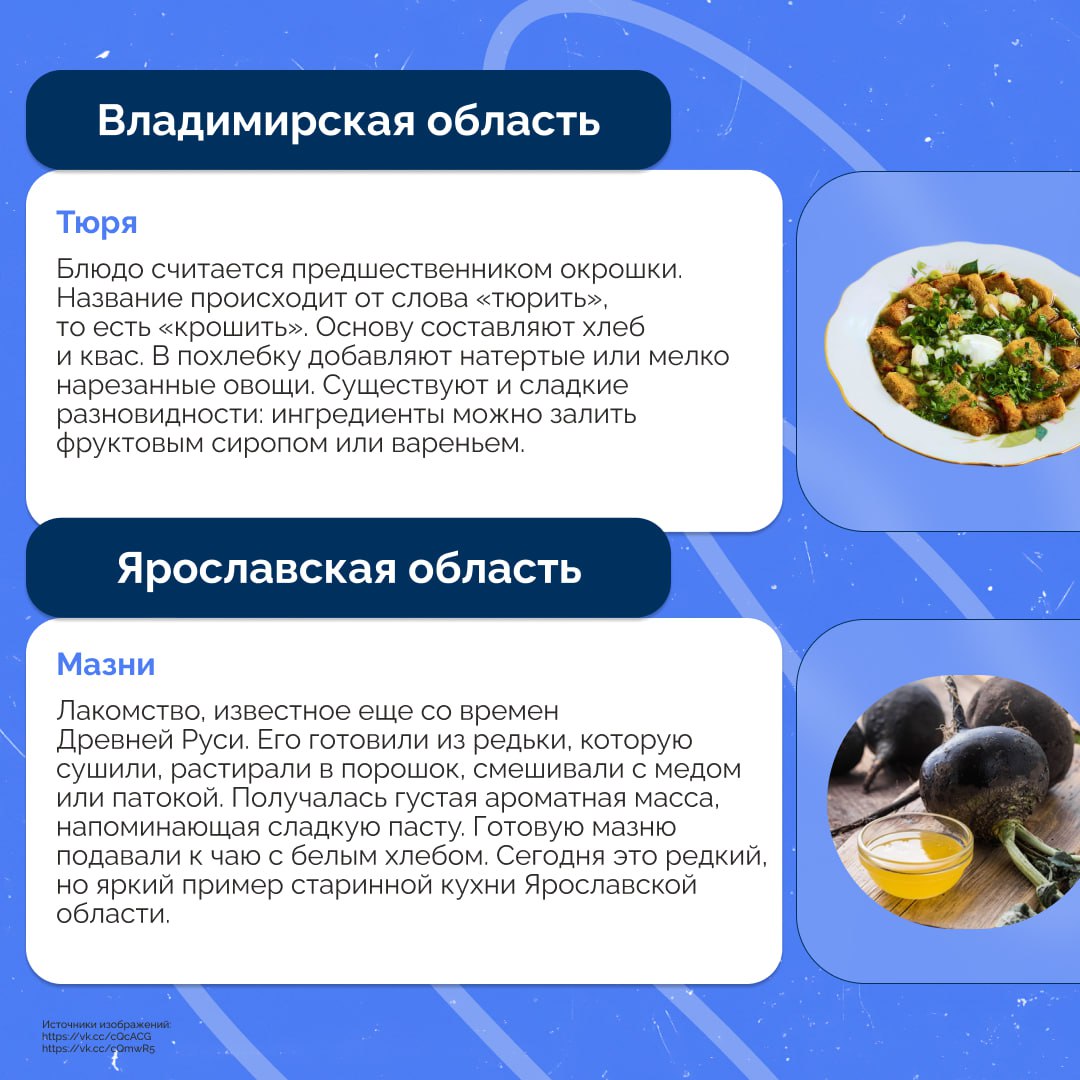 Владимирская область

Тюря

Блюдо считается предшественником окрошки. Название происходит от слова «тюрить», то есть «крошить». Основу составляют хлеб и квас. В похлебку добавляют натертые или мелко нарезанные овощи. Существуют и сладкие разновидности: ингредиенты можно залить фруктовым сиропом или вареньем.

Ярославская область

Мазни

Лакомство, известное еще со времен Древней Руси. Его готовили из редьки, которую сушили, растирали в порошок, смешивали с медом или патокой. Получалась густая ароматная масса, напоминающая сладкую пасту. Готовую мазню подавали к чаю с белым хлебом. Сегодня это редкий, но яркий пример старинной кухни Ярославской области.

Источники изображений:
https://vk.cc/cOcACG
https://vk.cc/cOmwR5